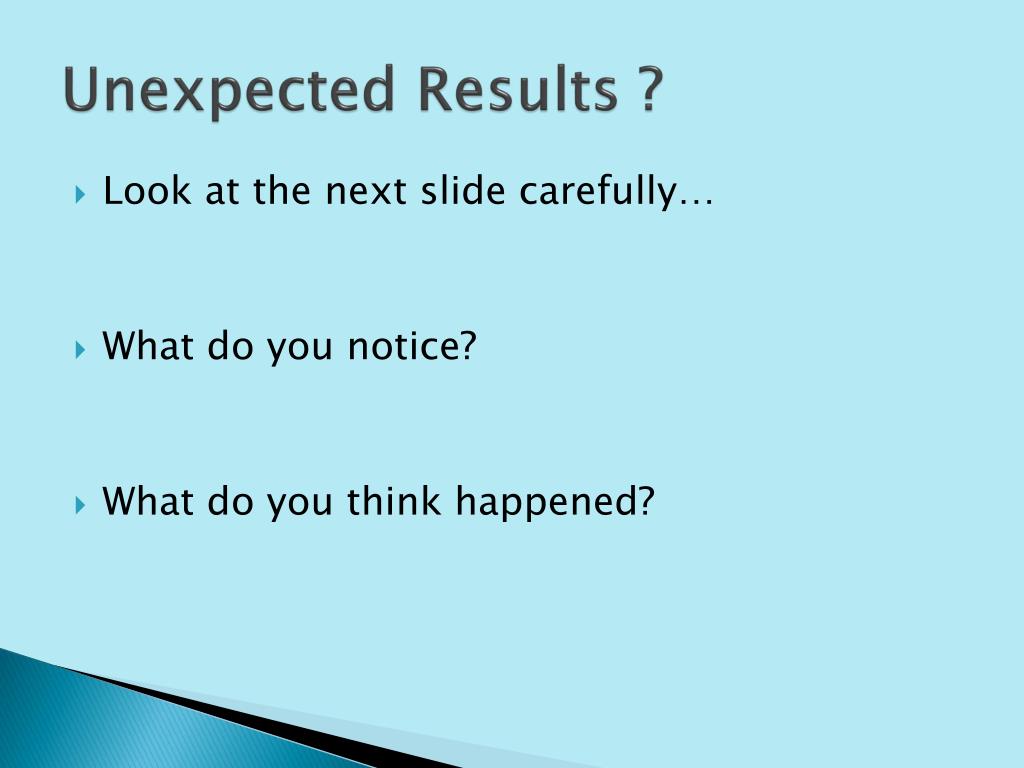 Unexpected Results ?

Look at the next slide carefully…

What do you notice?

What do you think happened?